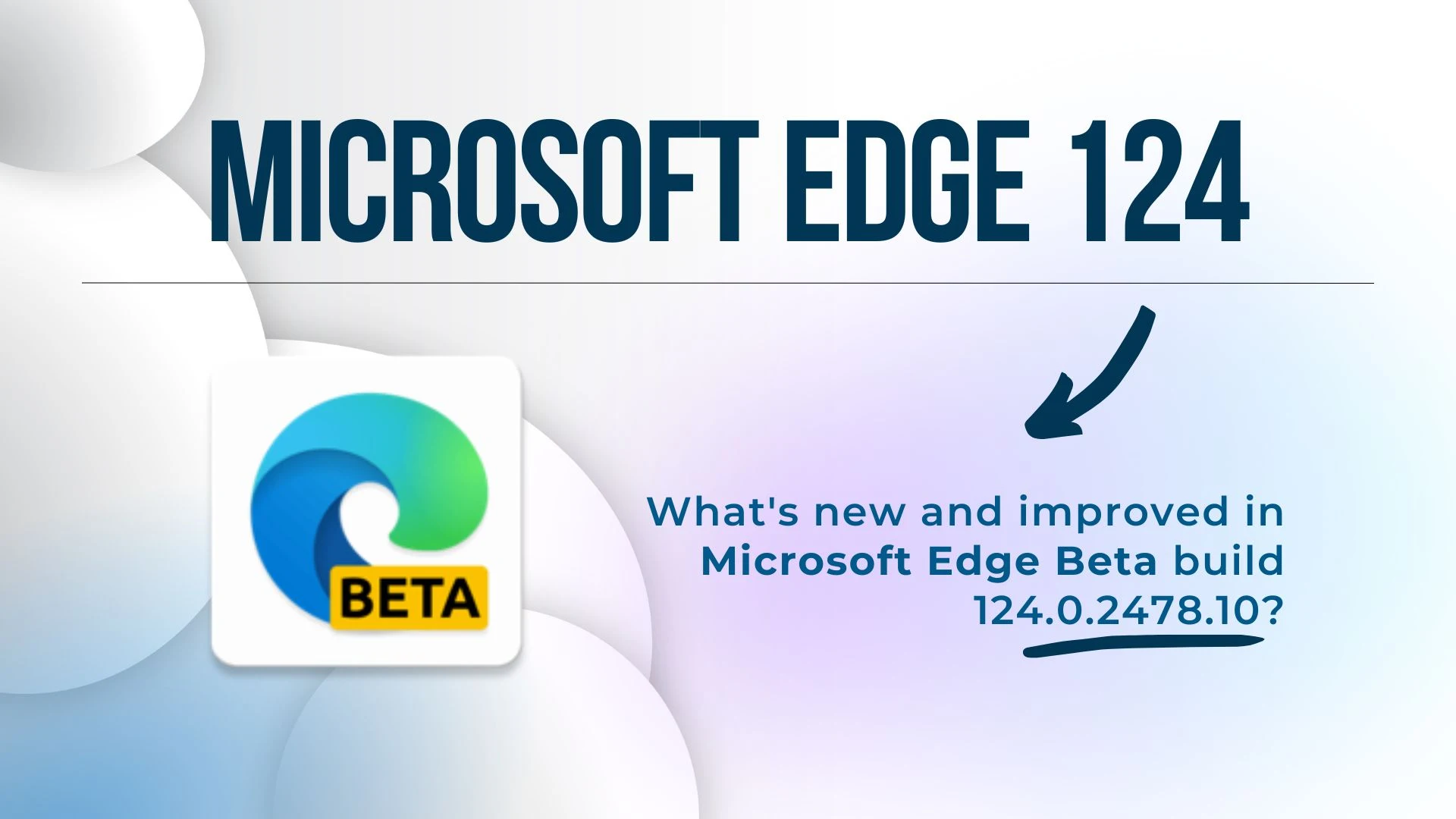 MICROSOFT EDGE 124

BETA

What's new and improved in Microsoft Edge Beta build 124.0.2478.10?